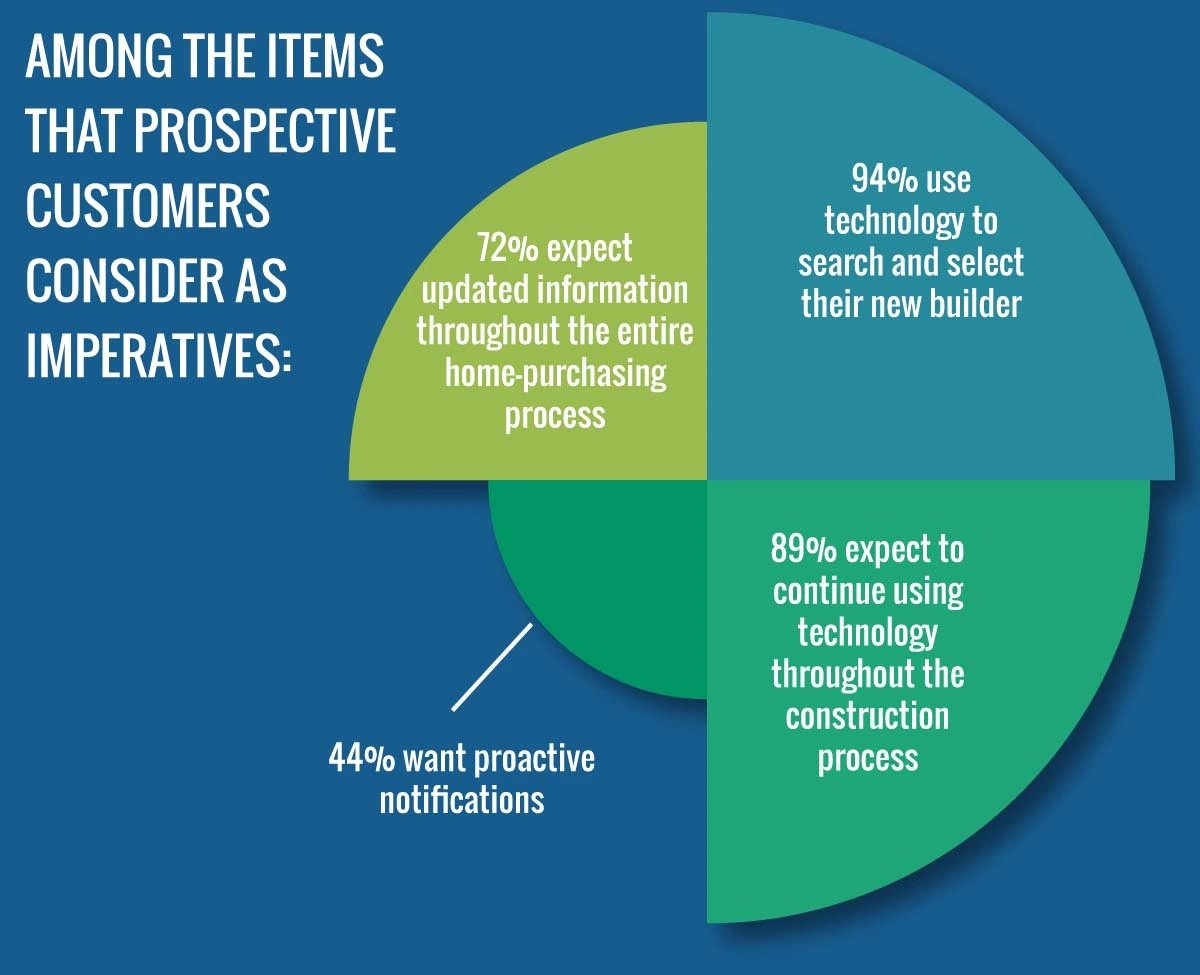 AMONG THE ITEMS THAT PROSPECTIVE CUSTOMERS CONSIDER AS IMPERATIVES:

72% expect updated information throughout the entire home-purchasing process

94% use technology to search and select their new builder

89% expect to continue using technology throughout the construction process

44% want proactive notifications